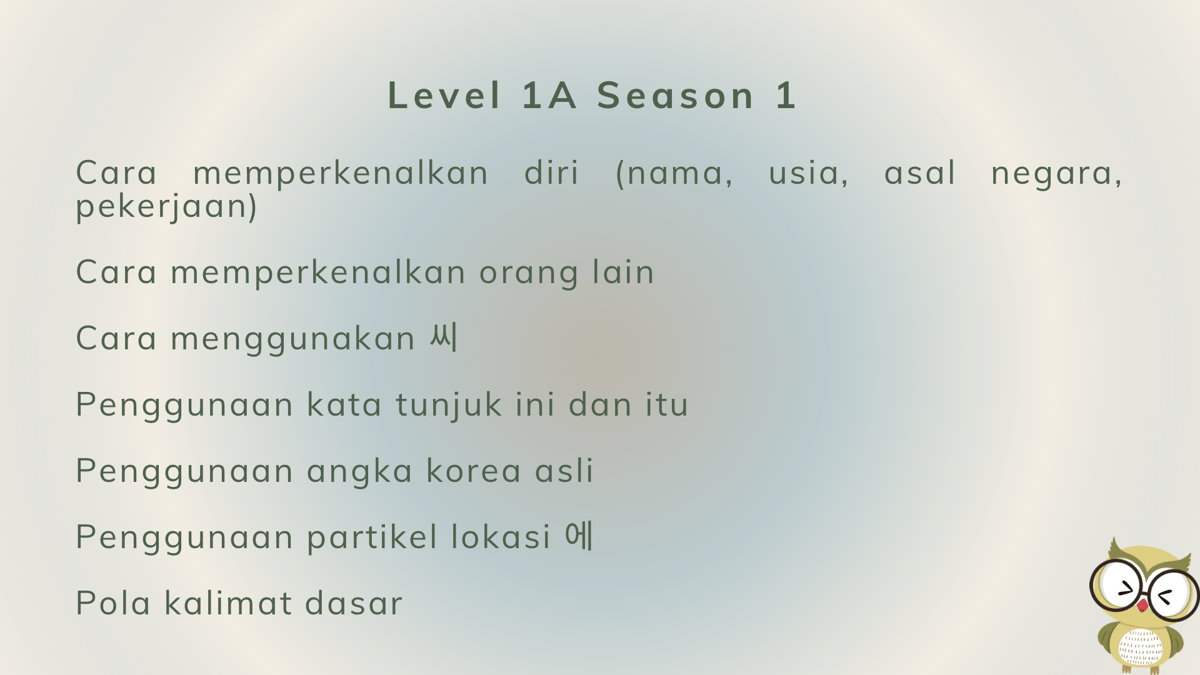 Level 1A Season 1

Cara memperkenalkan diri (nama, usia, asal negara, pekerjaan)

Cara memperkenalkan orang lain

Cara menggunakan 씨

Penggunaan kata tunjuk ini dan itu

Penggunaan angka korea asli

Penggunaan partikel lokasi 에

Pola kalimat dasar